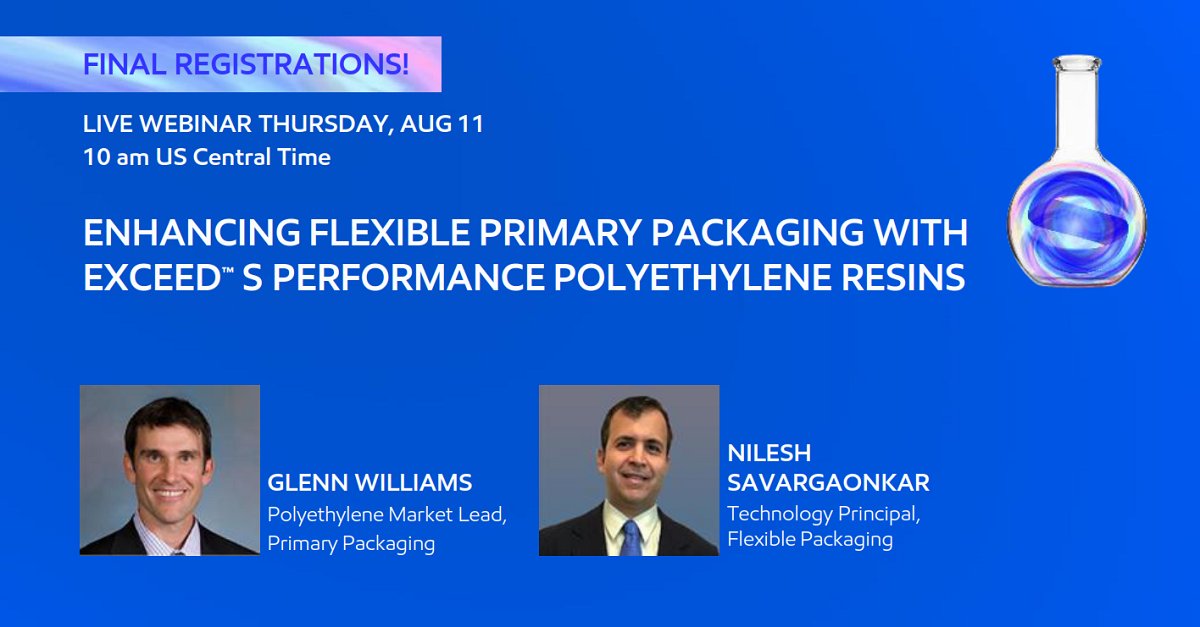 FINAL REGISTRATIONS!

LIVE WEBINAR THURSDAY, AUG 11
10 am US Central Time

ENHANCING FLEXIBLE PRIMARY PACKAGING WITH EXCEED™ S PERFORMANCE POLYETHYLENE RESINS

GLENN WILLIAMS
Polyethylene Market Lead, Primary Packaging

NILESH SAVARGAONKAR
Technology Principal, Flexible Packaging